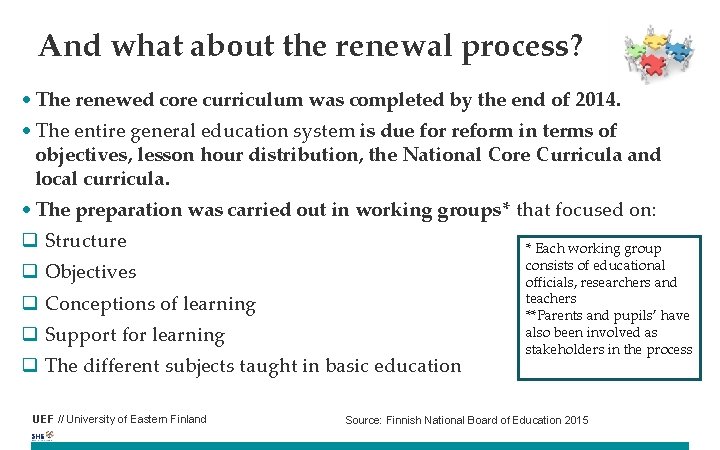 And what about the renewal process?

• The renewed core curriculum was completed by the end of 2014.

• The entire general education system is due for reform in terms of objectives, lesson hour distribution, the National Core Curricula and local curricula.

• The preparation was carried out in working groups* that focused on:

❑ Structure
❑ Objectives
❑ Conceptions of learning
❑ Support for learning
❑ The different subjects taught in basic education

* Each working group consists of educational officials, researchers and teachers
**Parents and pupils' have also been involved as stakeholders in the process

UEF // University of Eastern Finland

Source: Finnish National Board of Education 2015

SHE